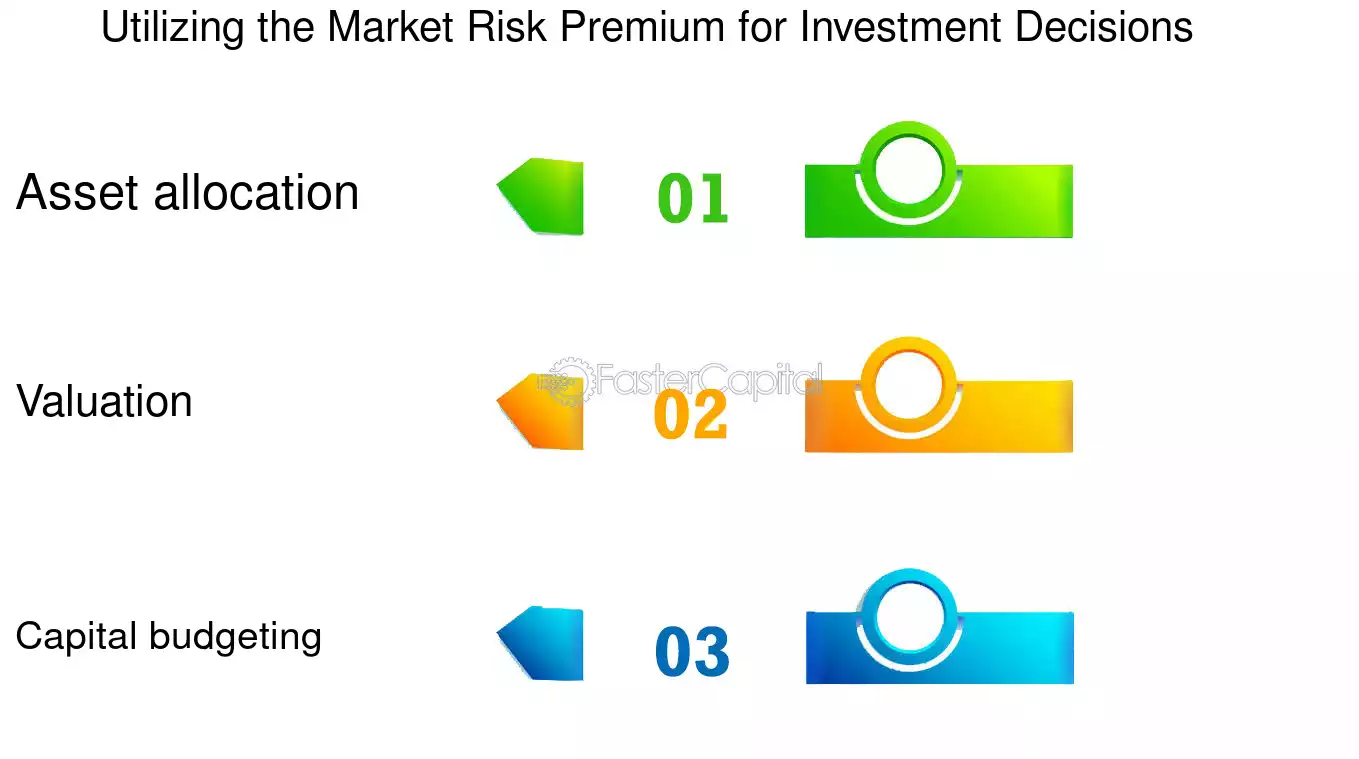 Utilizing the Market Risk Premium for Investment Decisions

Asset allocation

01

Valuation

FasterCapital

02

Capital budgeting

03